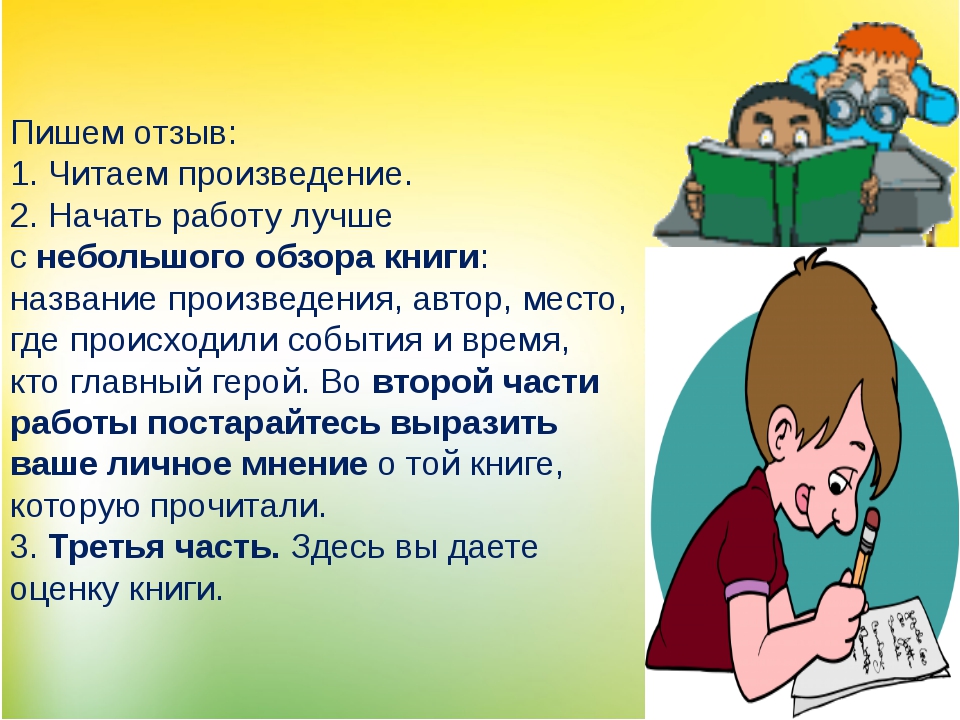 Пишем отзыв:
1. Читаем произведение.
2. Начать работу лучше с небольшого обзора книги: название произведения, автор, место, где происходили события и время, кто главный герой. Во второй части работы постарайтесь выразить ваше личное мнение о той книге, которую прочитали.
3. Третья часть. Здесь вы даете оценку книги.